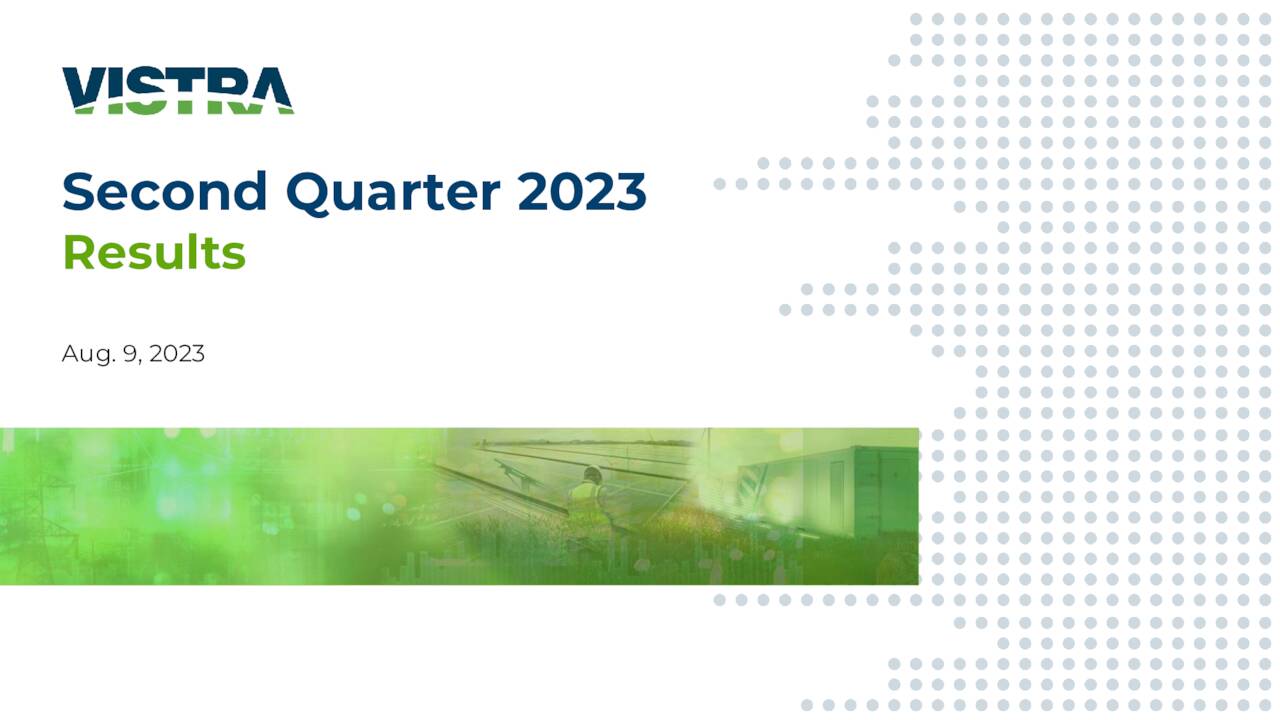 VISTRA

Second Quarter 2023
Results

Aug. 9, 2023